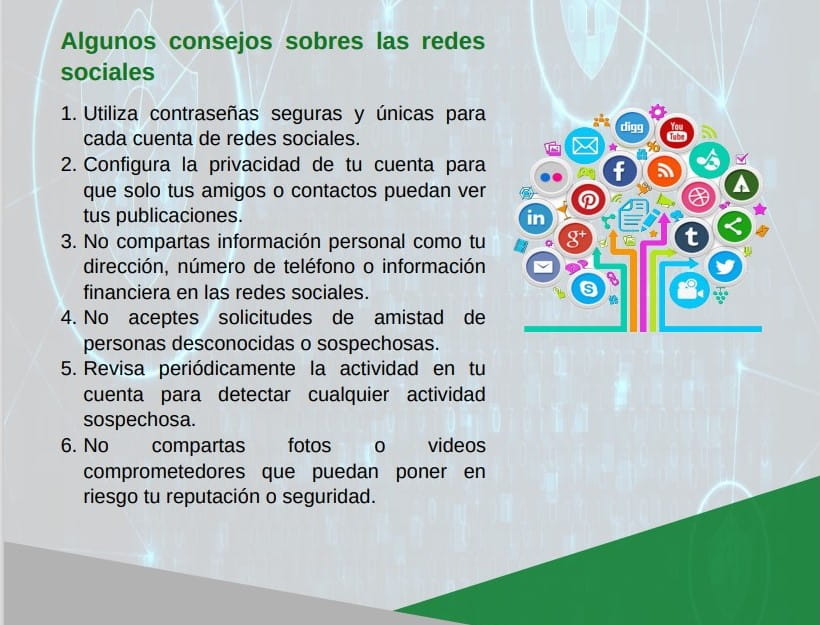 Algunos consejos sobres las redes sociales

1. Utiliza contraseñas seguras y únicas para cada cuenta de redes sociales.
2. Configura la privacidad de tu cuenta para que solo tus amigos o contactos puedan ver tus publicaciones.
3. No compartas información personal como tu dirección, número de teléfono o información financiera en las redes sociales.
4. No aceptes solicitudes de amistad de personas desconocidas o sospechosas.
5. Revisa periódicamente la actividad en tu cuenta para detectar cualquier actividad sospechosa.
6. No compartas fotos o videos comprometedores que puedan poner en riesgo tu reputación o seguridad.

digg
You Tube
f
in
g+
t